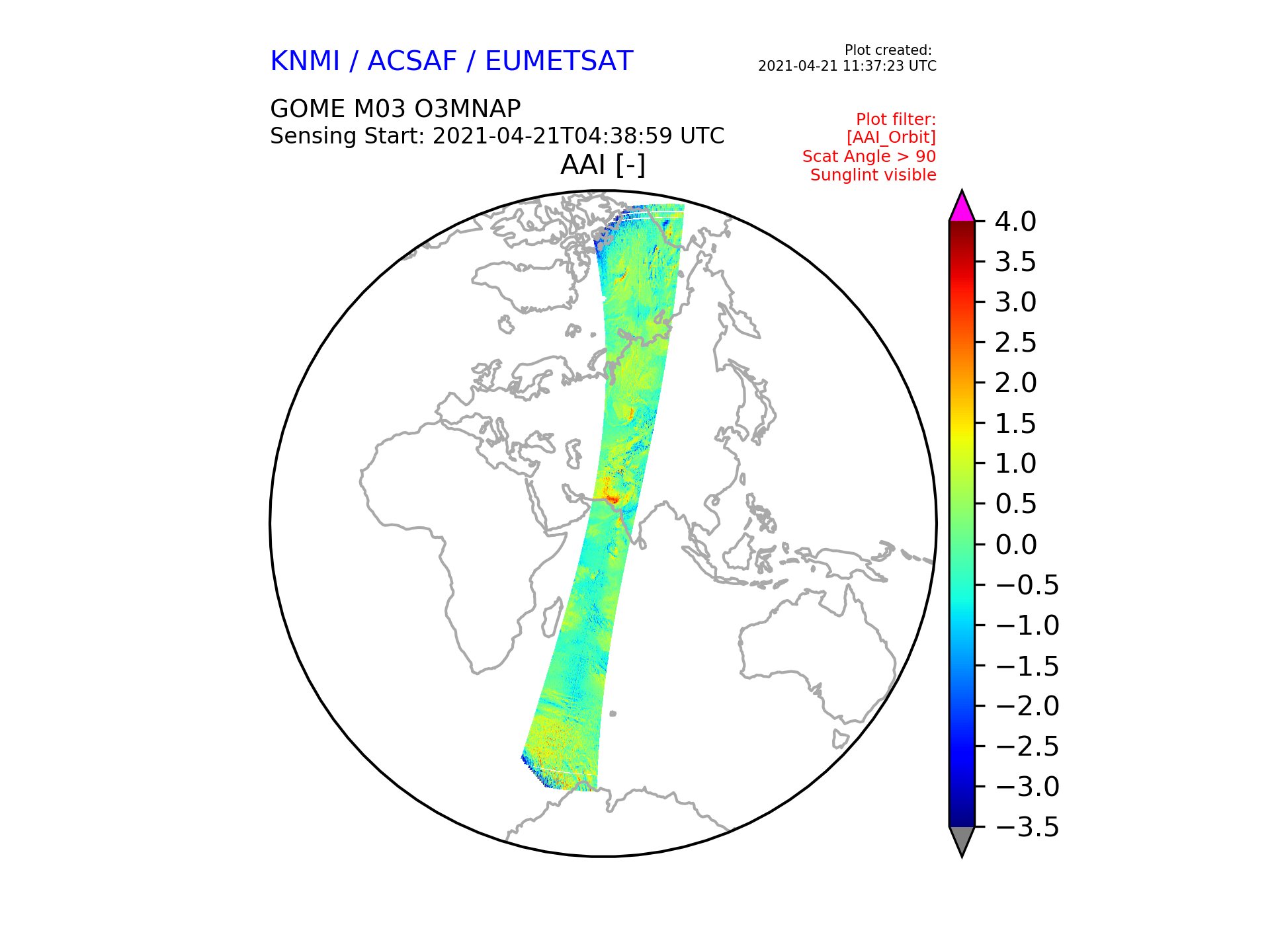 KNMI / ACSAF / EUMETSAT

Plot created:
2021-04-21 11:37:23 UTC

GOME M03 O3MNAP
Sensing Start: 2021-04-21T04:38:59 UTC

Plot filter:
[AAI_Orbit]
Scat Angle > 90
Sunglint visible

AAI [-]

4.0
3.5
3.0
2.5
2.0
1.5
1.0
0.5
0.0
−0.5
−1.0
−1.5
−2.0
−2.5
−3.0
−3.5